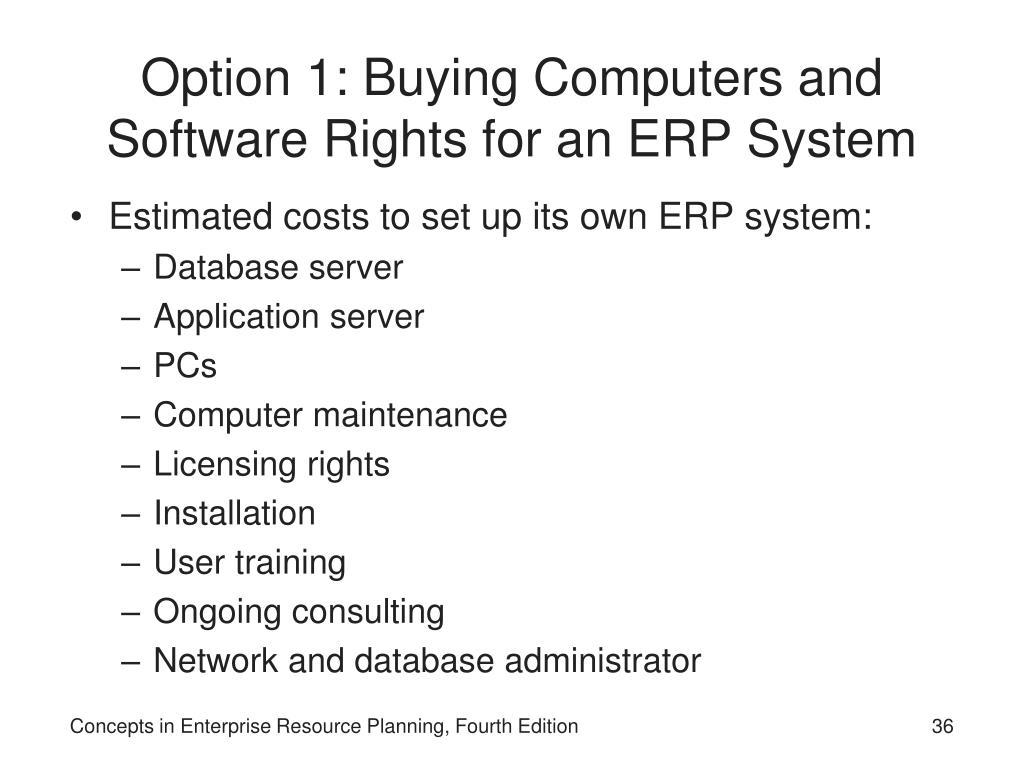 Option 1: Buying Computers and Software Rights for an ERP System

• Estimated costs to set up its own ERP system:
  – Database server
  – Application server
  – PCs
  – Computer maintenance
  – Licensing rights
  – Installation
  – User training
  – Ongoing consulting
  – Network and database administrator

Concepts in Enterprise Resource Planning, Fourth Edition

36